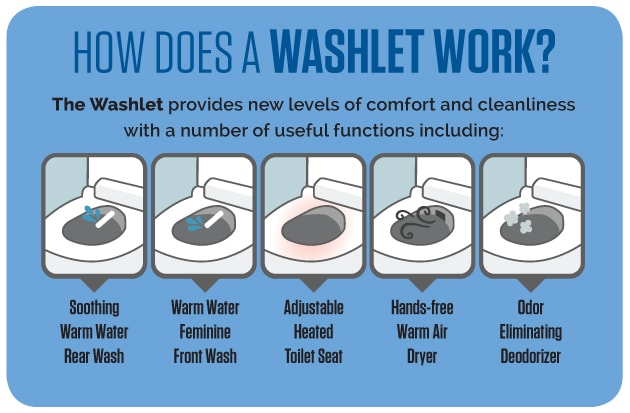 HOW DOES A WASHLET WORK?

The Washlet provides new levels of comfort and cleanliness with a number of useful functions including:

Soothing Warm Water Rear Wash

Warm Water Feminine Front Wash

Adjustable Heated Toilet Seat

Hands-free Warm Air Dryer

Odor Eliminating Deodorizer